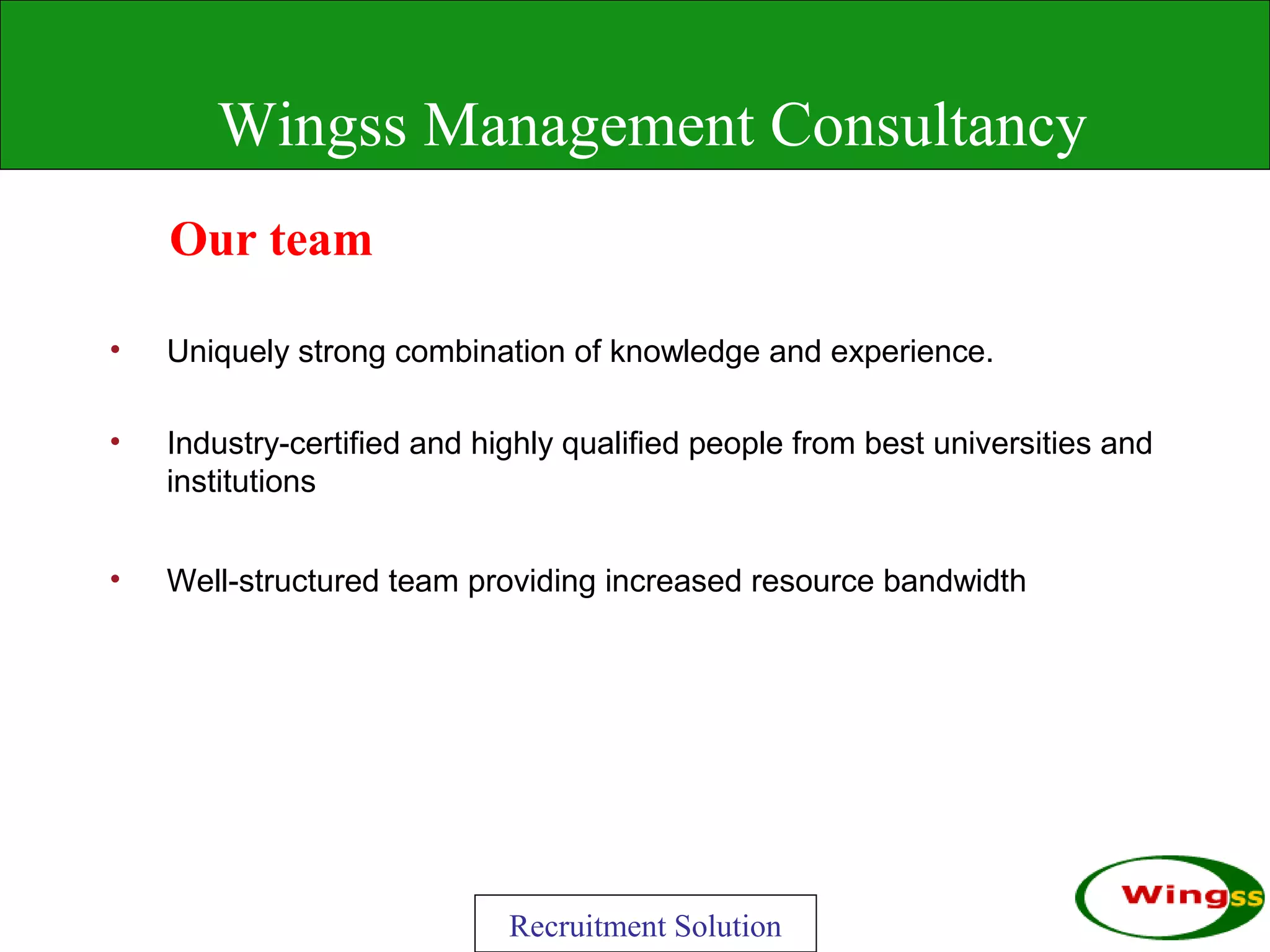 Wingss Management Consultancy

Our team

• Uniquely strong combination of knowledge and experience.

• Industry-certified and highly qualified people from best universities and institutions

• Well-structured team providing increased resource bandwidth

Recruitment Solution

Wingss